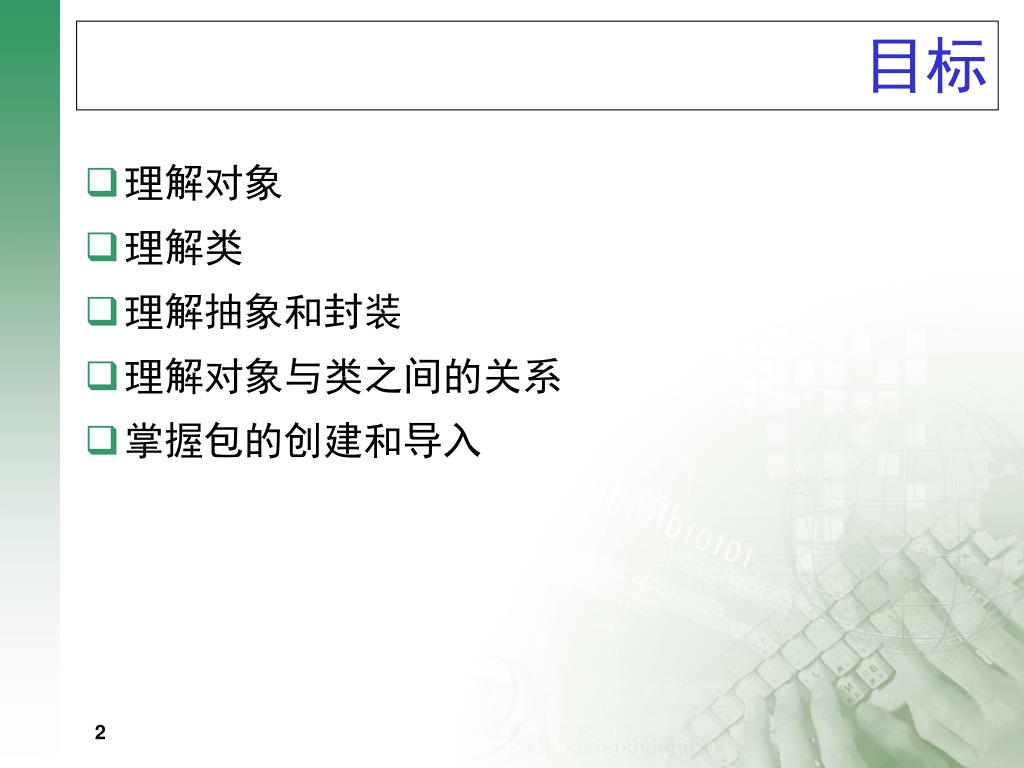 目标

❑ 理解对象

❑ 理解类

❑ 理解抽象和封装

❑ 理解对象与类之间的关系

❑ 掌握包的创建和导入

2